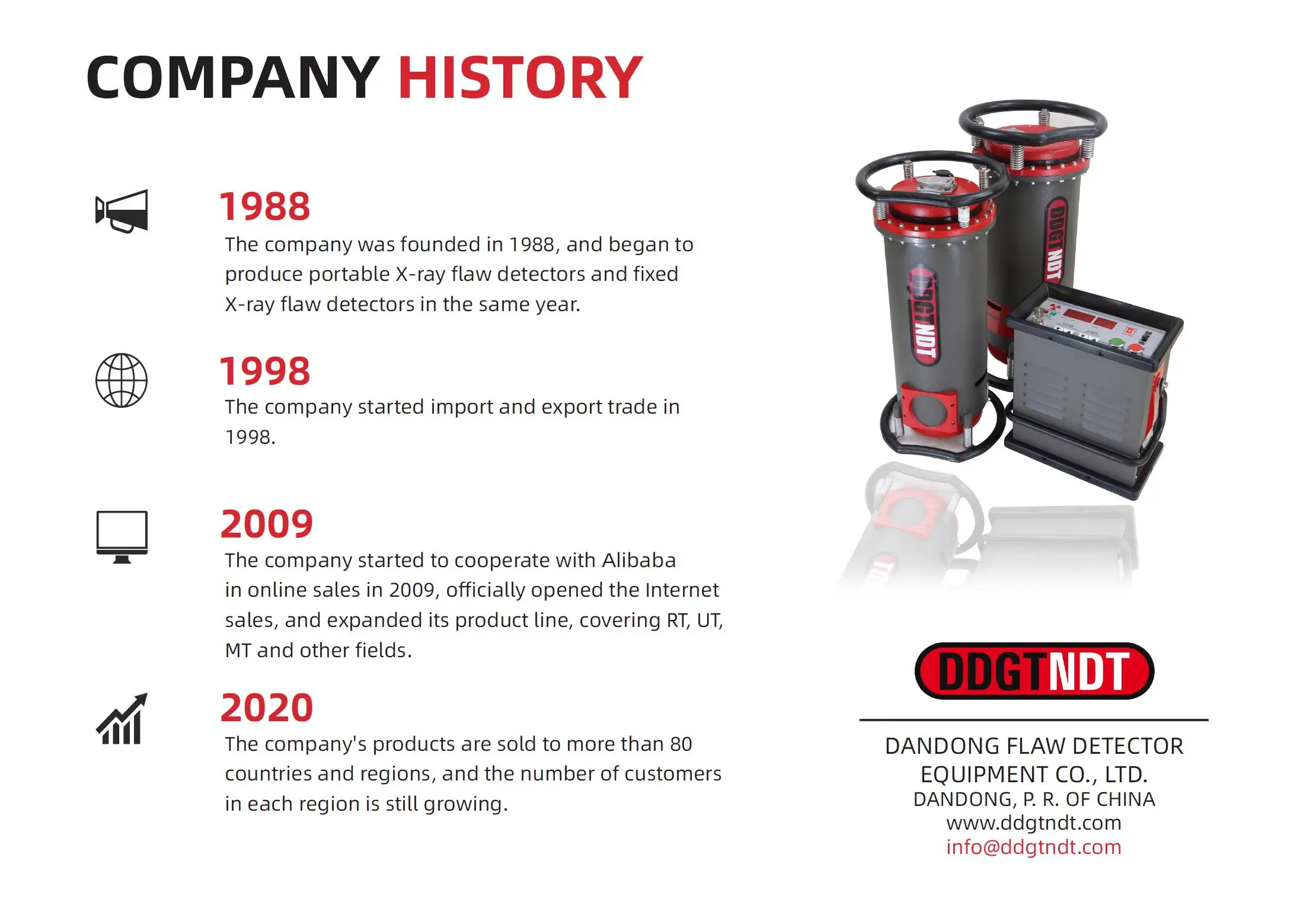 COMPANY HISTORY

1988

The company was founded in 1988, and began to produce portable X-ray flaw detectors and fixed X-ray flaw detectors in the same year.

1998

The company started import and export trade in 1998.

2009

The company started to cooperate with Alibaba in online sales in 2009, officially opened the Internet sales, and expanded its product line, covering RT, UT, MT and other fields.

2020

The company's products are sold to more than 80 countries and regions, and the number of customers in each region is still growing.

DDGTNDT

DDGTNDT

DDGTNDT

DANDONG FLAW DETECTOR EQUIPMENT CO., LTD.
DANDONG, P. R. OF CHINA
www.ddgtndt.com
info@ddgtndt.com